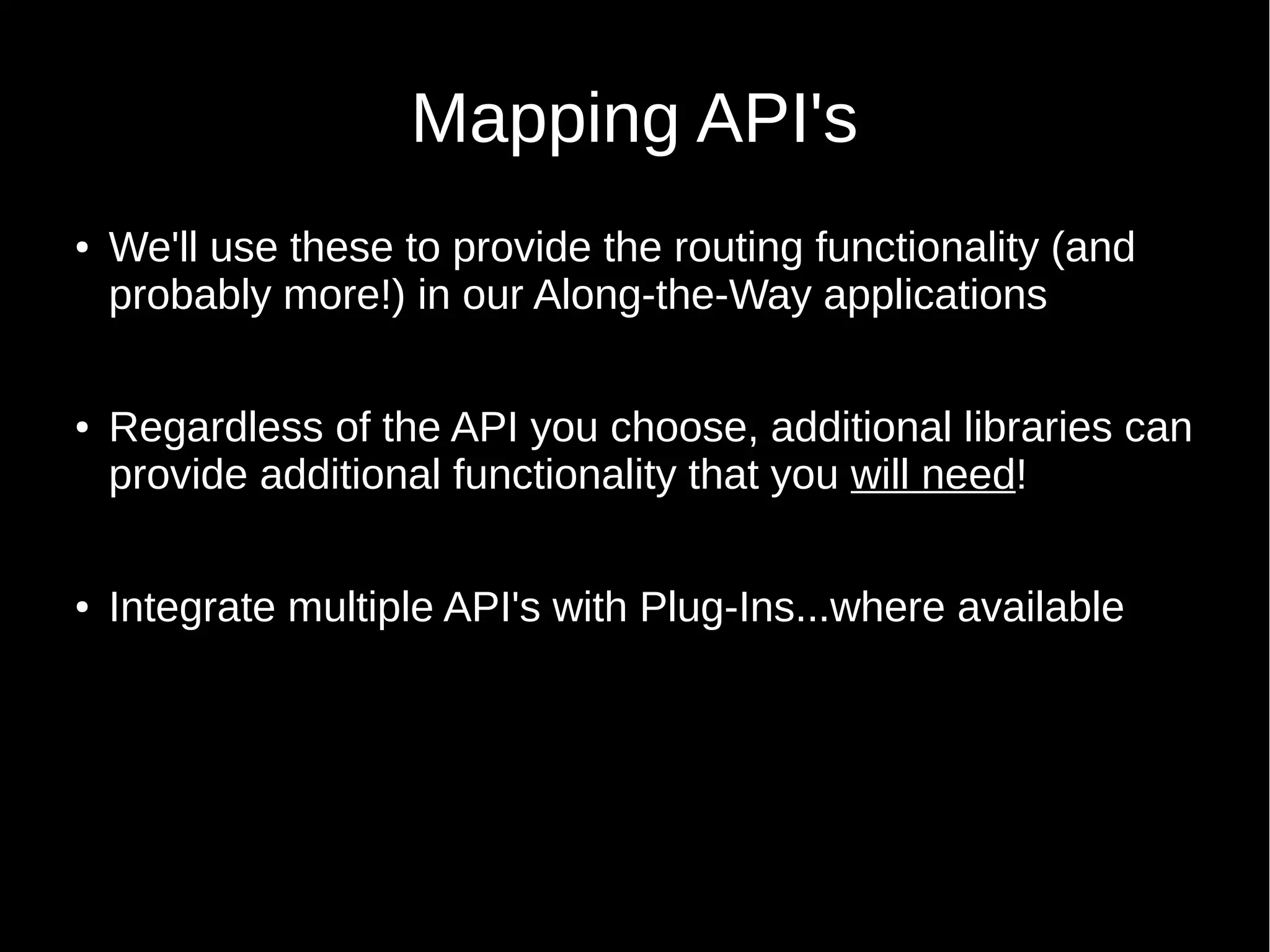 Mapping API's

• We'll use these to provide the routing functionality (and probably more!) in our Along-the-Way applications

• Regardless of the API you choose, additional libraries can provide additional functionality that you will need!

• Integrate multiple API's with Plug-Ins...where available